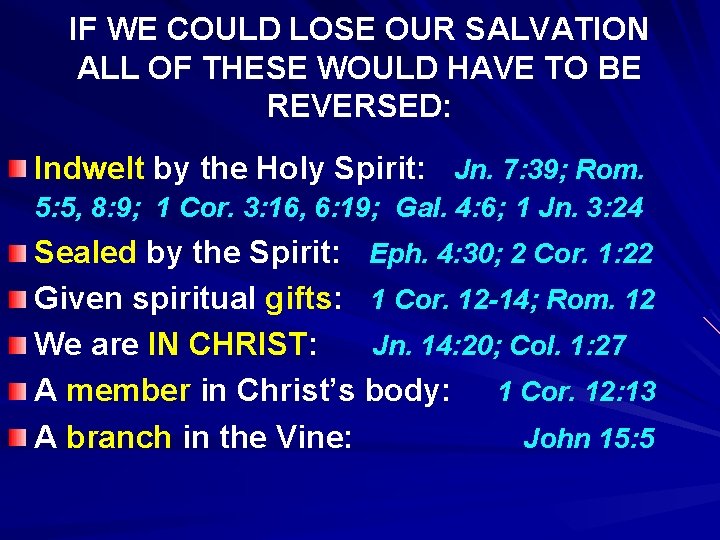 IF WE COULD LOSE OUR SALVATION ALL OF THESE WOULD HAVE TO BE REVERSED:

Indwelt by the Holy Spirit: Jn. 7:39; Rom. 5:5, 8:9; 1 Cor. 3:16, 6:19; Gal. 4:6; 1 Jn. 3:24

Sealed by the Spirit: Eph. 4:30; 2 Cor. 1:22

Given spiritual gifts: 1 Cor. 12-14; Rom. 12

We are IN CHRIST: Jn. 14:20; Col. 1:27

A member in Christ's body: 1 Cor. 12:13

A branch in the Vine: John 15:5